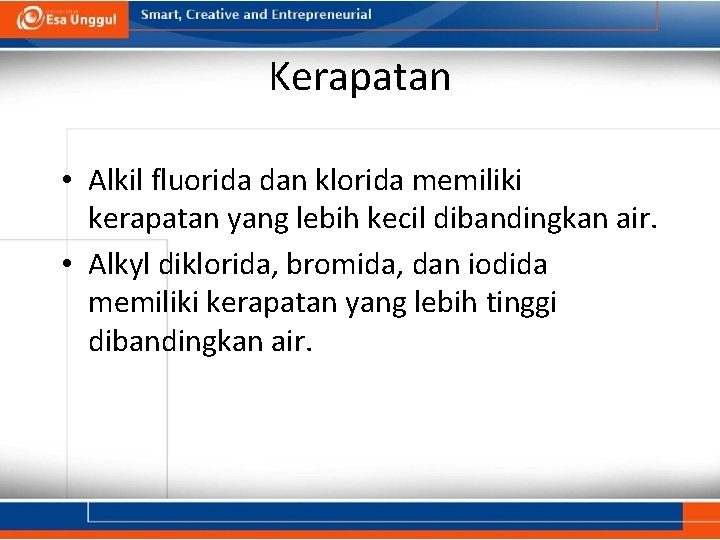 Esa Unggul

Smart, Creative and Entrepreneurial

Kerapatan

• Alkil fluorida dan klorida memiliki kerapatan yang lebih kecil dibandingkan air.
• Alkyl diklorida, bromida, dan iodida memiliki kerapatan yang lebih tinggi dibandingkan air.